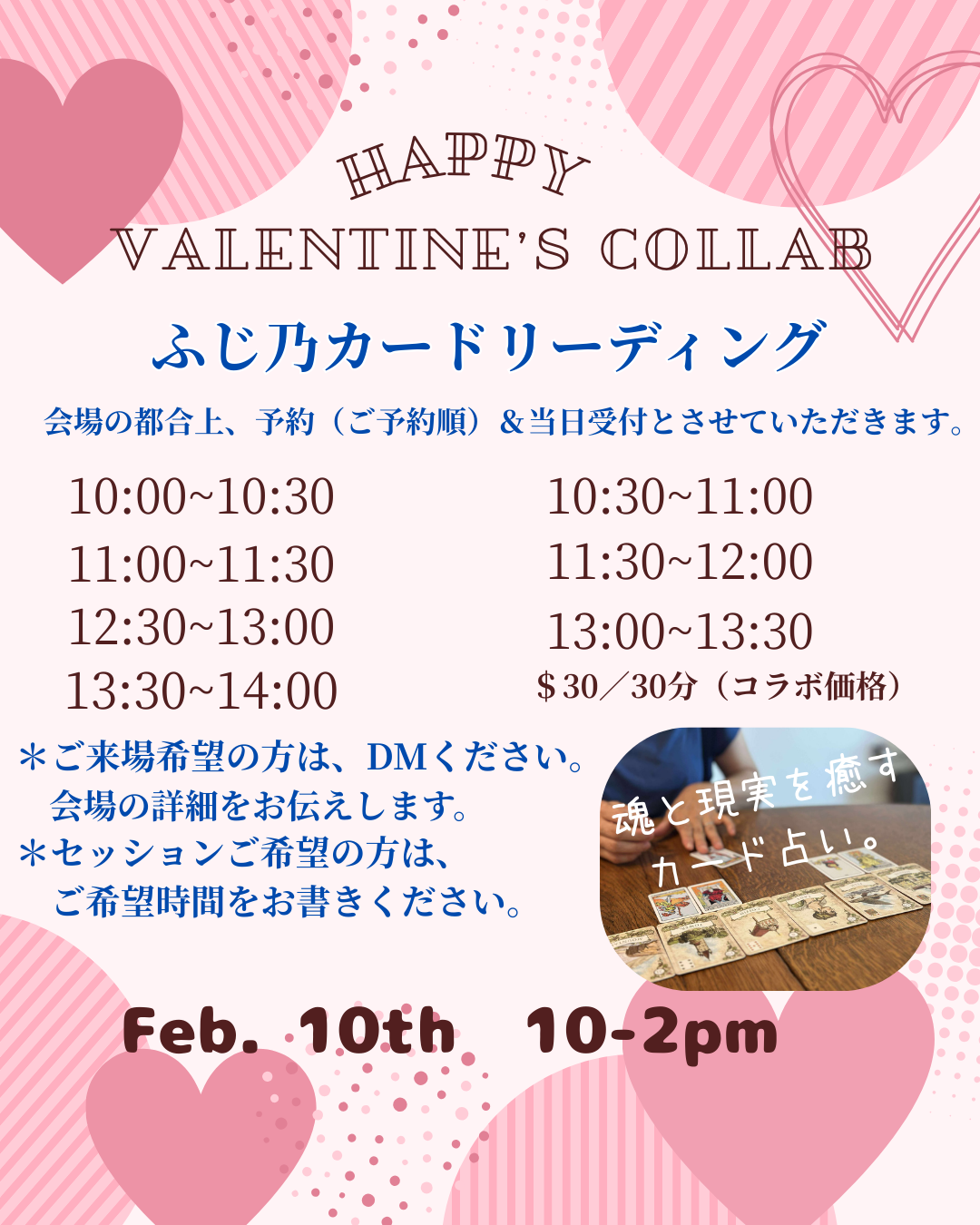 HAPPY
VALENTINE'S COLLAB

ふじ乃カードリーディング

会場の都合上、予約（ご予約順）＆当日受付とさせていただきます。

10:00~10:30
11:00~11:30
12:30~13:00
13:30~14:00

10:30~11:00
11:30~12:00
13:00~13:30
＄30／30分（コラボ価格）

＊ご来場希望の方は、DMください。
会場の詳細をお伝えします。
＊セッションご希望の方は、
ご希望時間をお書きください。

魂と現実を癒す
カード占い。

Feb. 10th 10-2pm